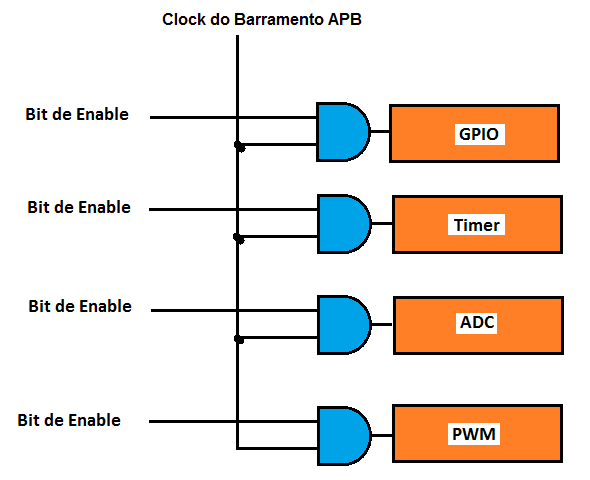 Clock do Barramento APB

Bit de Enable
GPIO

Bit de Enable
Timer

Bit de Enable
ADC

Bit de Enable
PWM